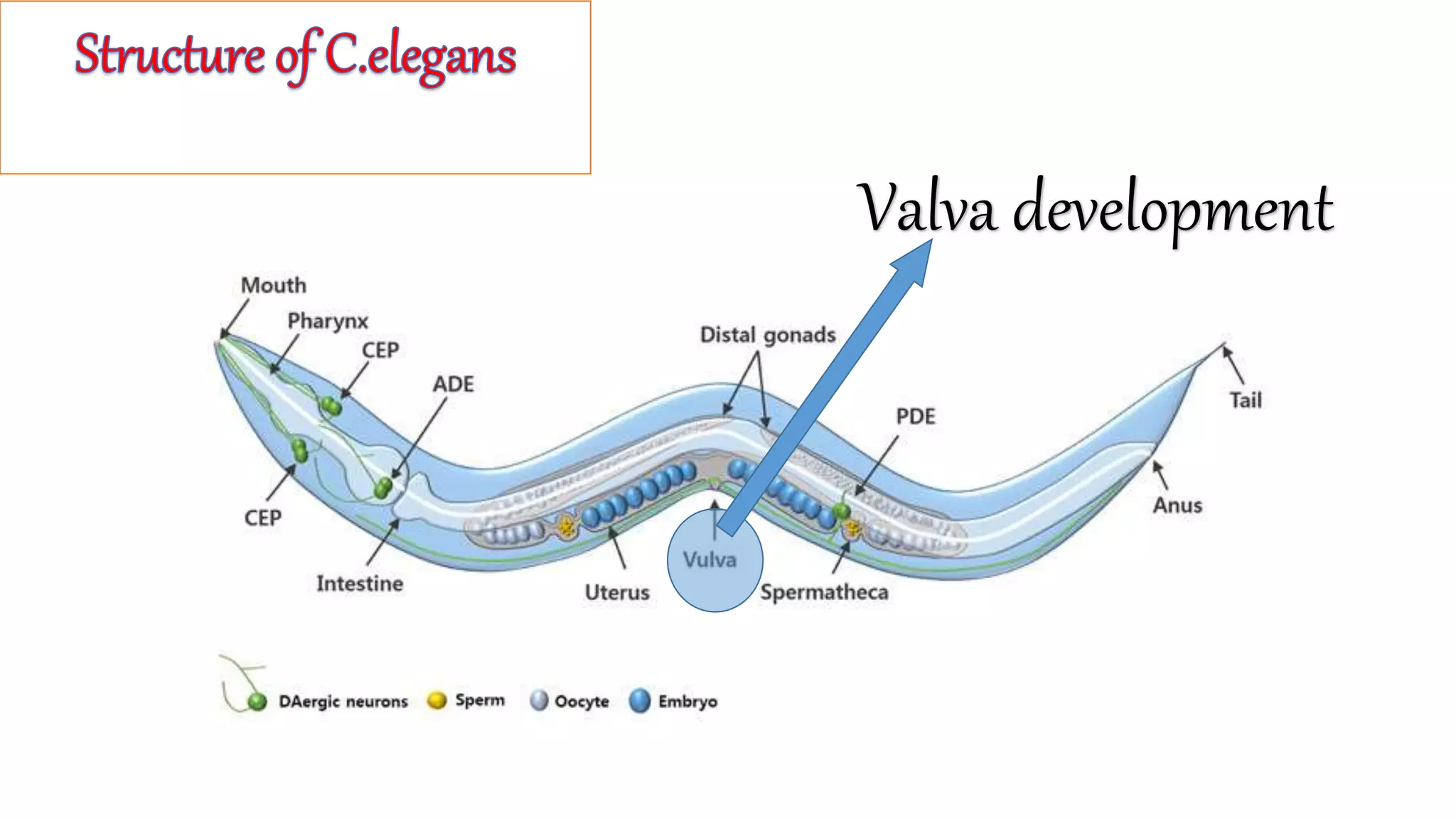 Structure of C.elegans

Valva development

Mouth
Pharynx
CEP
ADE
Distal gonads
PDE
Tail
Anus
CEP
Intestine
Uterus
Vulva
Spermatheca

DAergic neurons
Sperm
Oocyte
Embryo